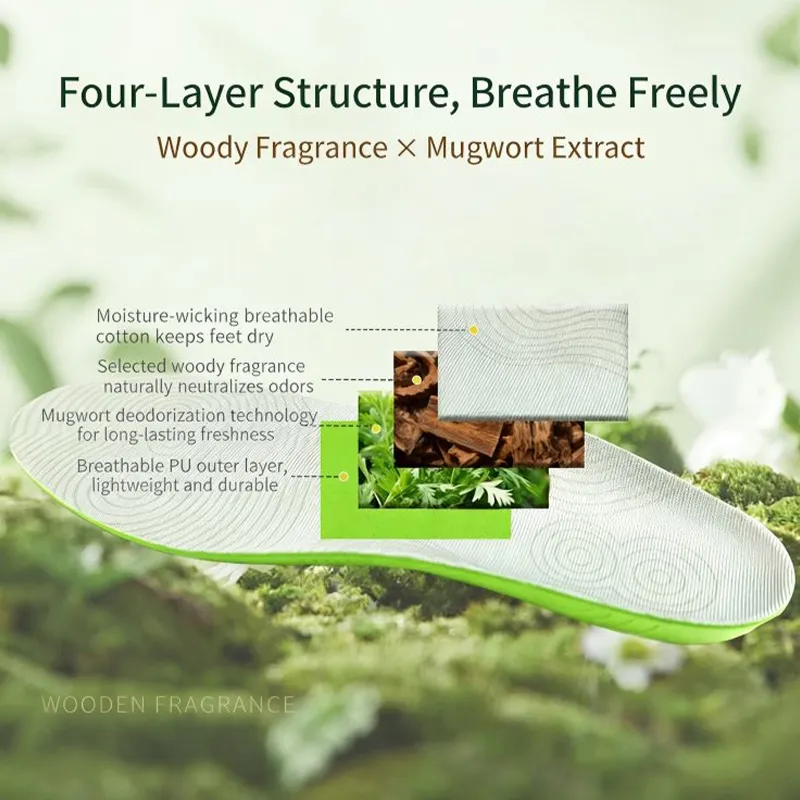 Four-Layer Structure, Breathe Freely

Woody Fragrance × Mugwort Extract

Moisture-wicking breathable cotton keeps feet dry

Selected woody fragrance naturally neutralizes odors

Mugwort deodorization technology for long-lasting freshness

Breathable PU outer layer, lightweight and durable

WOODEN FRAGRANCE